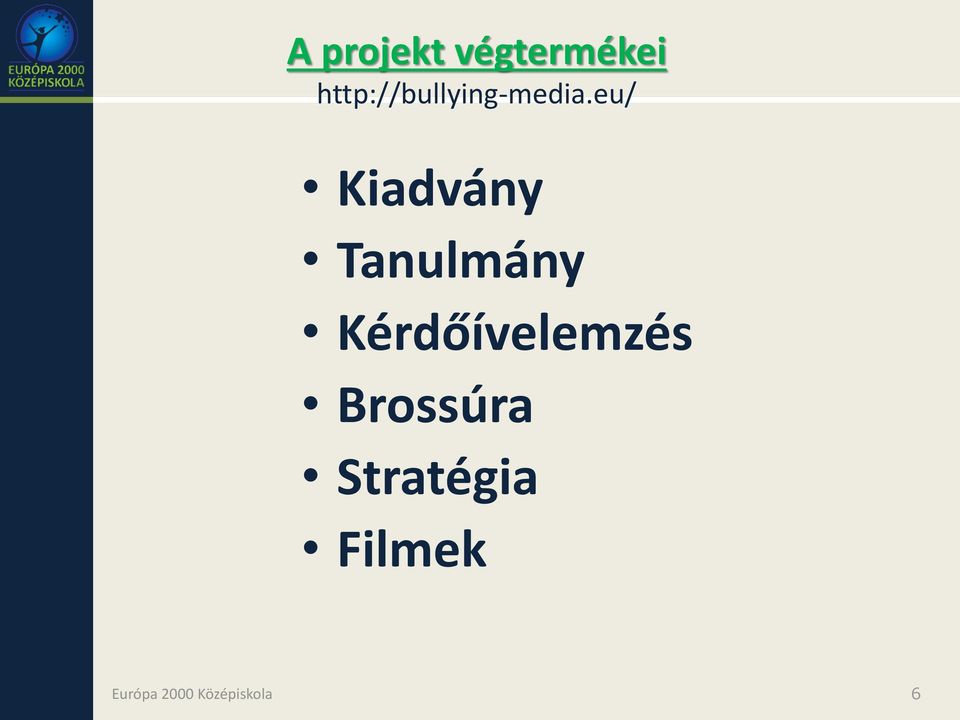 EURÓPA 2000
KÖZÉPISKOLA

A projekt végtermékei
http://bullying-media.eu/

• Kiadvány
• Tanulmány
• Kérdőívelemzés
• Brossúra
• Stratégia
• Filmek

Európa 2000 Középiskola
6